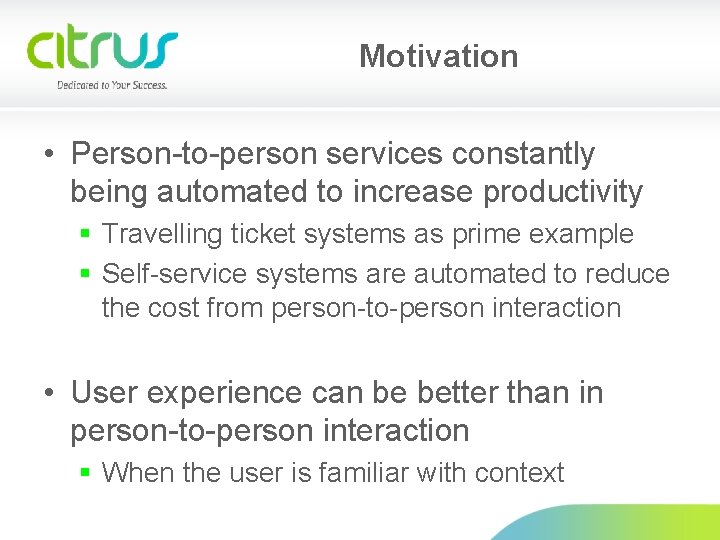 citrus

Dedicated to Your Success.

Motivation

• Person-to-person services constantly being automated to increase productivity
  ▪ Travelling ticket systems as prime example
  ▪ Self-service systems are automated to reduce the cost from person-to-person interaction

• User experience can be better than in person-to-person interaction
  ▪ When the user is familiar with context